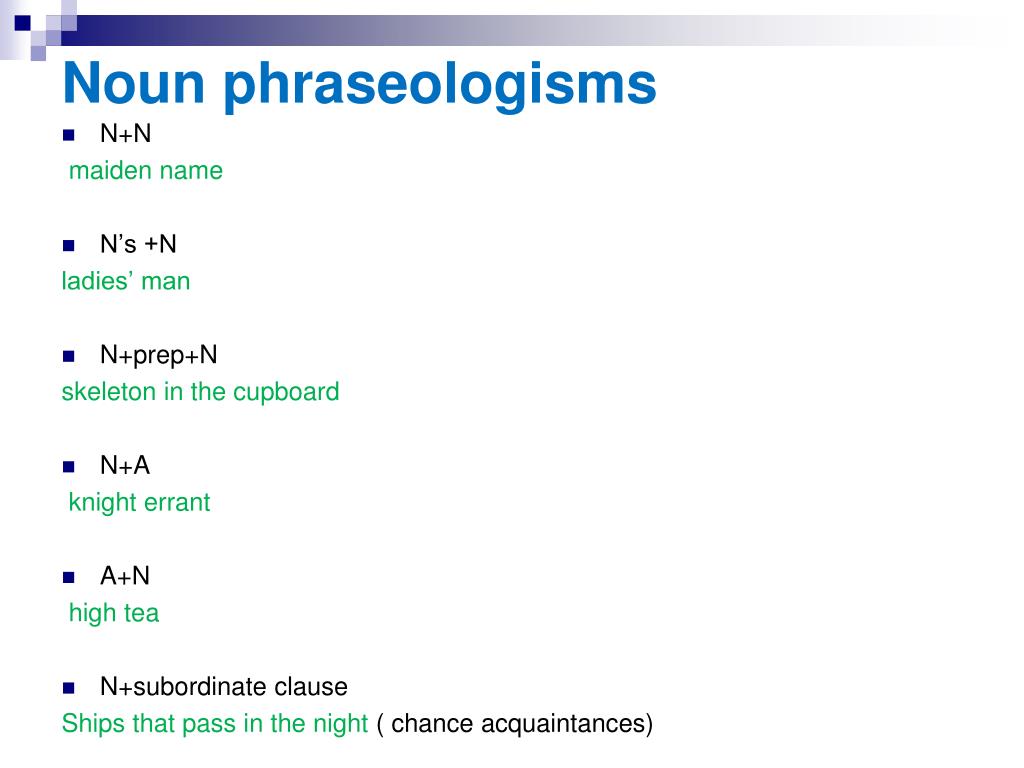 Noun phraseologisms

N+N
maiden name

N’s +N
ladies’ man

N+prep+N
skeleton in the cupboard

N+A
knight errant

A+N
high tea

N+subordinate clause
Ships that pass in the night ( chance acquaintances)